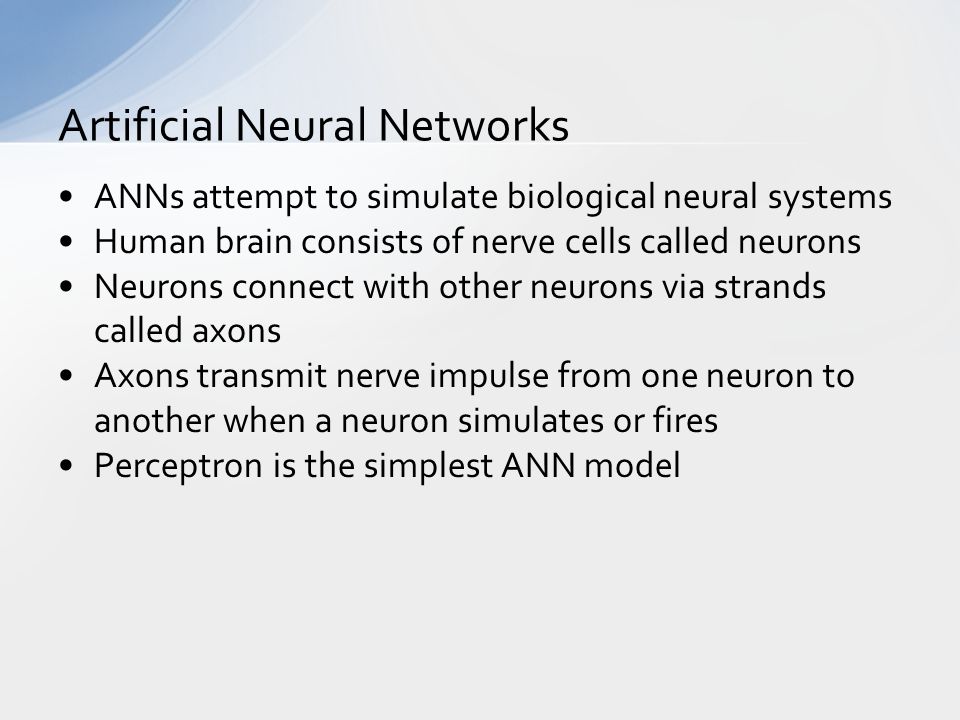 Artificial Neural Networks

• ANNs attempt to simulate biological neural systems
• Human brain consists of nerve cells called neurons
• Neurons connect with other neurons via strands called axons
• Axons transmit nerve impulse from one neuron to another when a neuron simulates or fires
• Perceptron is the simplest ANN model